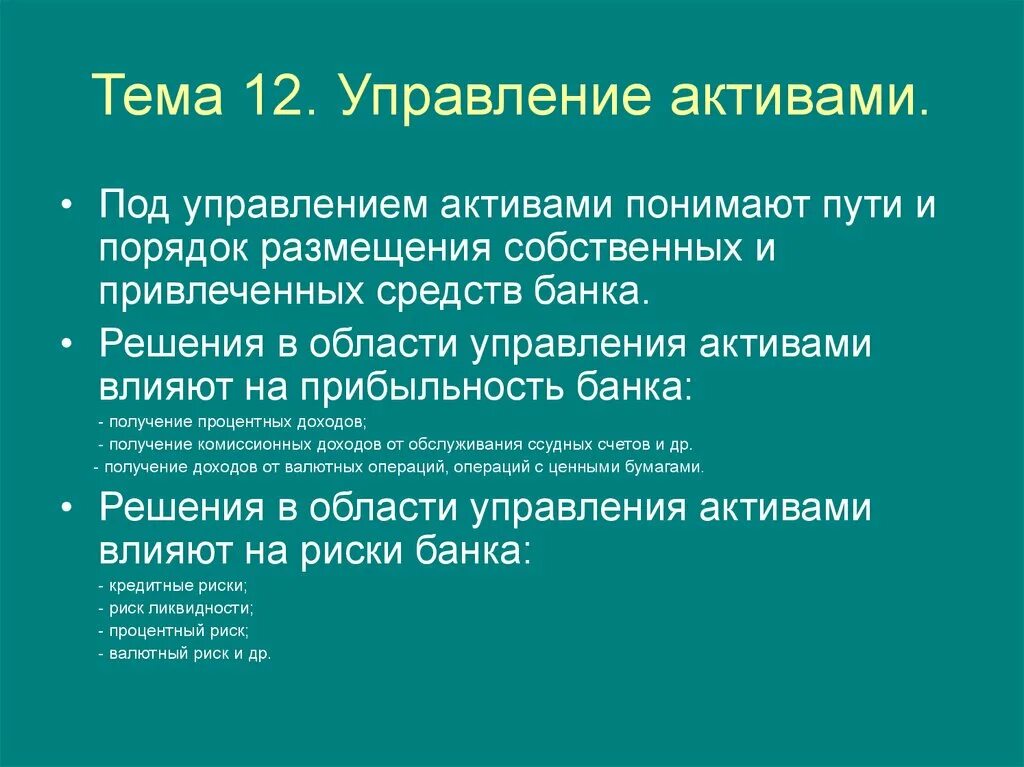 Тема 12. Управление активами.

• Под управлением активами понимают пути и порядок размещения собственных и привлеченных средств банка.

• Решения в области управления активами влияют на прибыльность банка:
- получение процентных доходов;
- получение комиссионных доходов от обслуживания ссудных счетов и др.
- получение доходов от валютных операций, операций с ценными бумагами.

• Решения в области управления активами влияют на риски банка:
- кредитные риски;
- риск ликвидности;
- процентный риск;
- валютный риск и др.